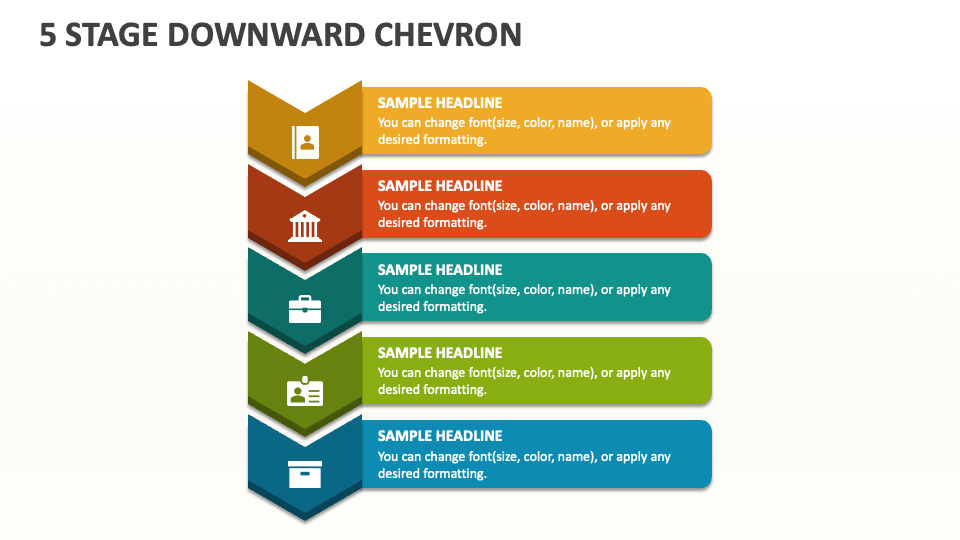 5 STAGE DOWNWARD CHEVRON

SAMPLE HEADLINE
You can change font(size, color, name), or apply any desired formatting.

SAMPLE HEADLINE
You can change font(size, color, name), or apply any desired formatting.

SAMPLE HEADLINE
You can change font(size, color, name), or apply any desired formatting.

SAMPLE HEADLINE
You can change font(size, color, name), or apply any desired formatting.

SAMPLE HEADLINE
You can change font(size, color, name), or apply any desired formatting.